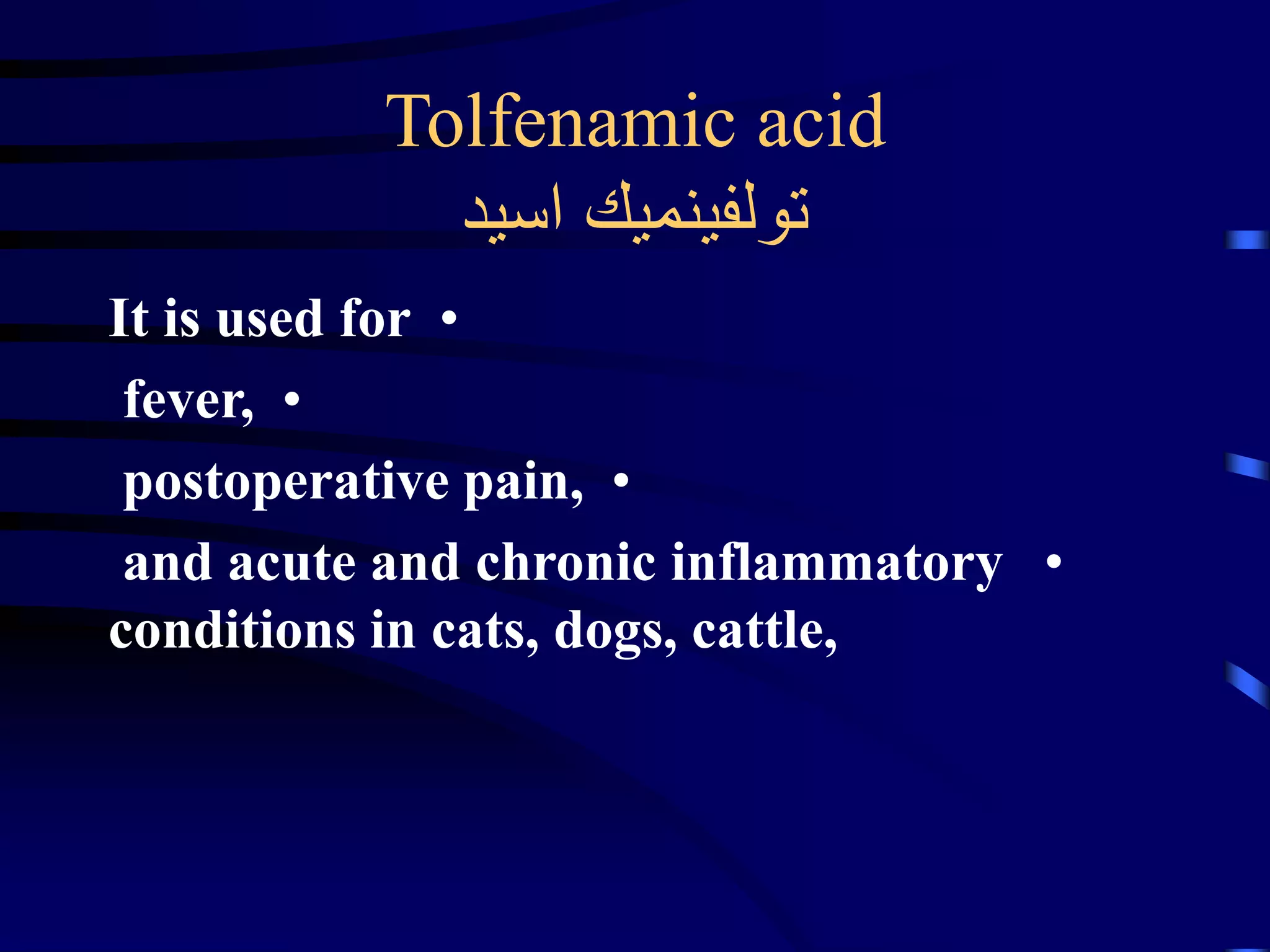 Tolfenamic acid
تولفينميك اسيد

• It is used for
• fever,
• postoperative pain,
• and acute and chronic inflammatory conditions in cats, dogs, cattle,